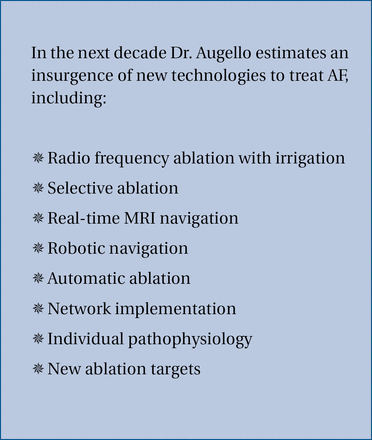 In the next decade Dr. Augello estimates an insurgence of new technologies to treat AF, including:

❋ Radio frequency ablation with irrigation
❋ Selective ablation
❋ Real-time MRI navigation
❋ Robotic navigation
❋ Automatic ablation
❋ Network implementation
❋ Individual pathophysiology
❋ New ablation targets